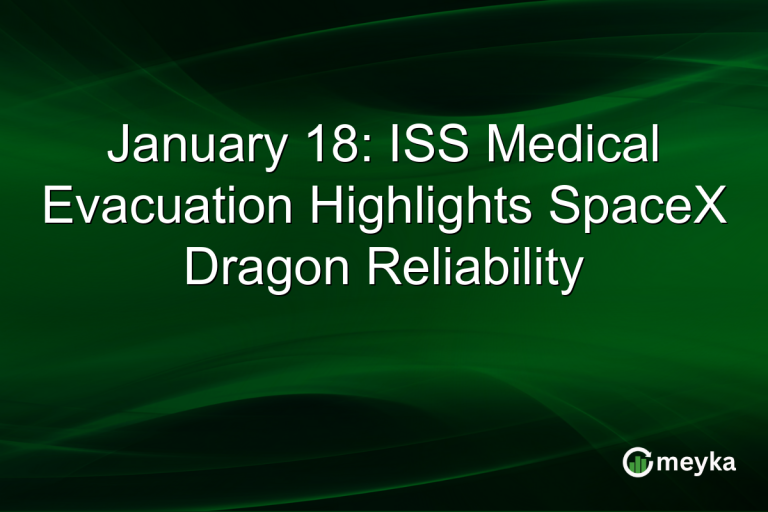 January 18: ISS Medical Evacuation Highlights SpaceX Dragon Reliability

meyka